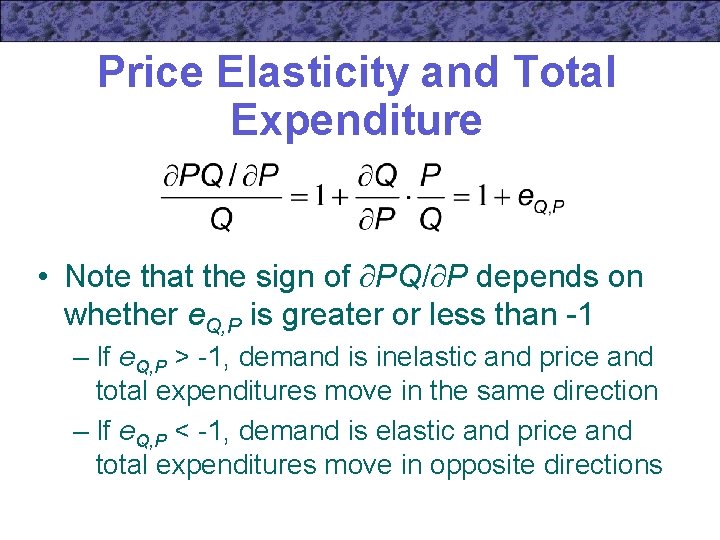 Price Elasticity and Total Expenditure

$\frac{\partial PQ / \partial P}{Q} = 1 + \frac{\partial Q}{\partial P} \cdot \frac{P}{Q} = 1 + e_{Q,P}$

• Note that the sign of $\partial PQ/\partial P$ depends on whether $e_{Q,P}$ is greater or less than -1

– If $e_{Q,P}$ > -1, demand is inelastic and price and total expenditures move in the same direction

– If $e_{Q,P}$ < -1, demand is elastic and price and total expenditures move in opposite directions